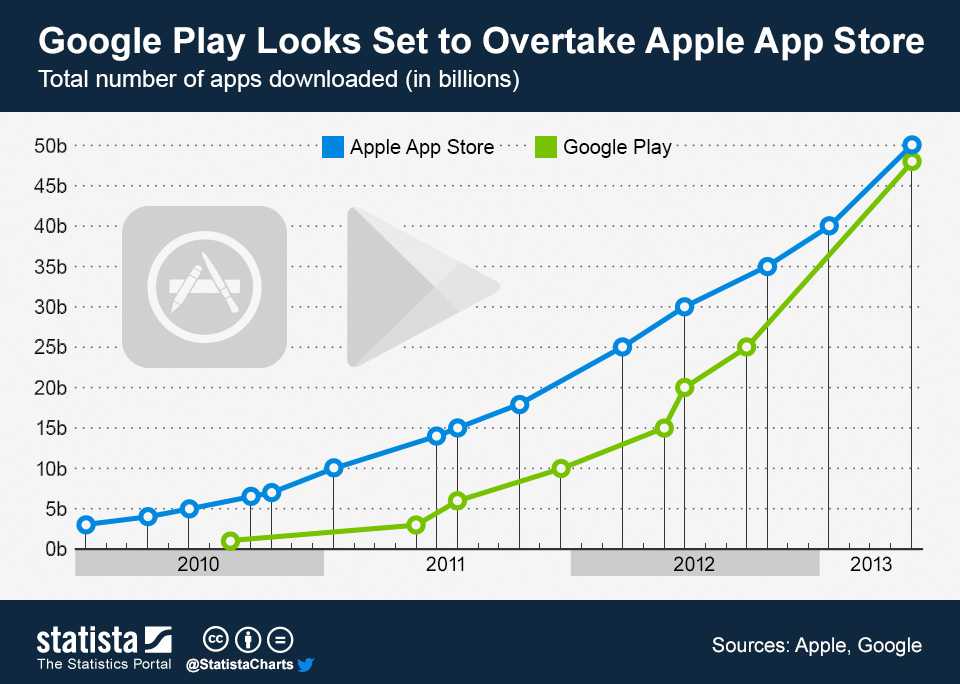 Google Play Looks Set to Overtake Apple App Store
Total number of apps downloaded (in billions)

Apple App Store
Google Play

50b
45b
40b
35b
30b
25b
20b
15b
10b
5b
0b

2010
2011
2012
2013

statista
The Statistics Portal
@StatistaCharts

Sources: Apple, Google